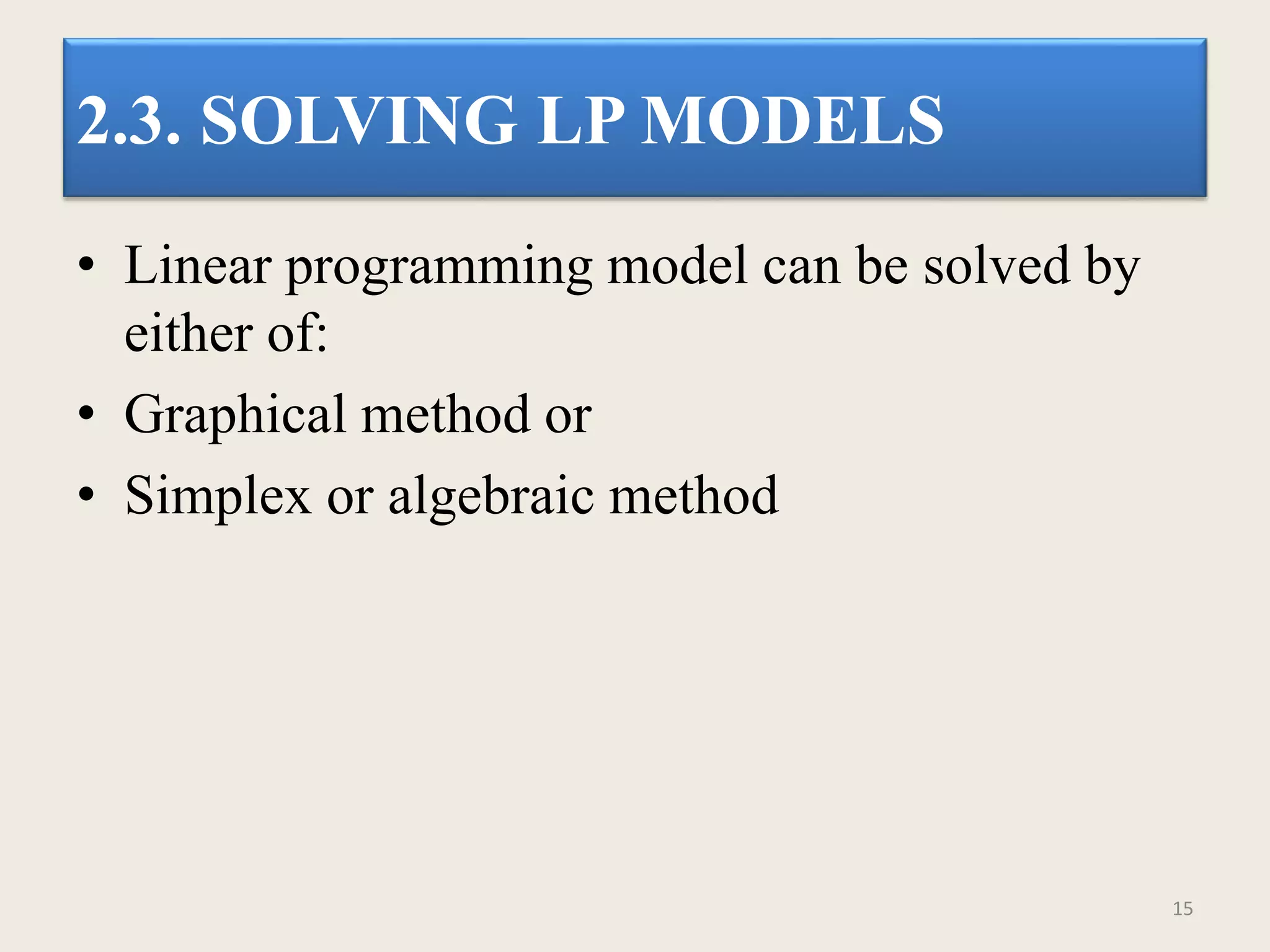 2.3. SOLVING LP MODELS

• Linear programming model can be solved by either of:
• Graphical method or
• Simplex or algebraic method

15